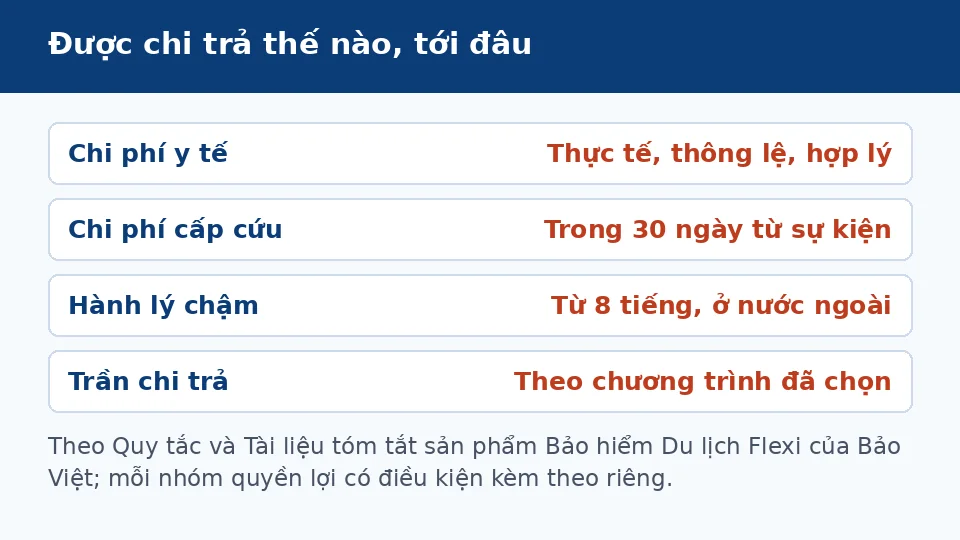 Được chi trả thế nào, tới đâu

Chi phí y tế
Thực tế, thông lệ, hợp lý

Chi phí cấp cứu
Trong 30 ngày từ sự kiện

Hành lý chậm
Từ 8 tiếng, ở nước ngoài

Trần chi trả
Theo chương trình đã chọn

Theo Quy tắc và Tài liệu tóm tắt sản phẩm Bảo hiểm Du lịch Flexi của Bảo Việt; mỗi nhóm quyền lợi có điều kiện kèm theo riêng.